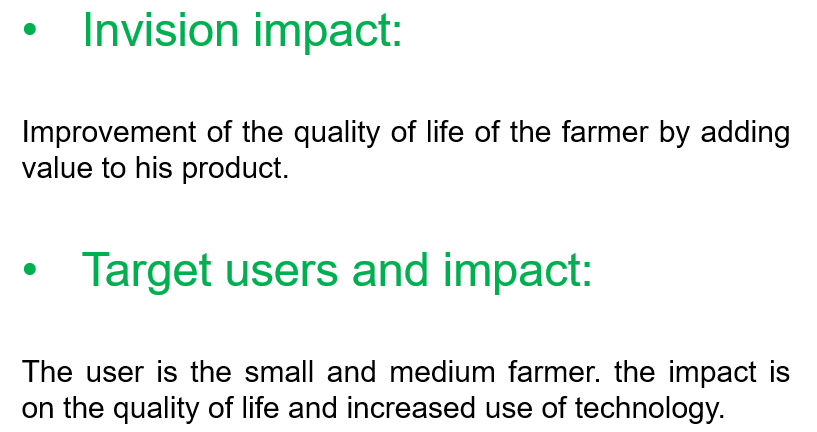 • Invision impact:

Improvement of the quality of life of the farmer by adding value to his product.

• Target users and impact:

The user is the small and medium farmer. the impact is on the quality of life and increased use of technology.